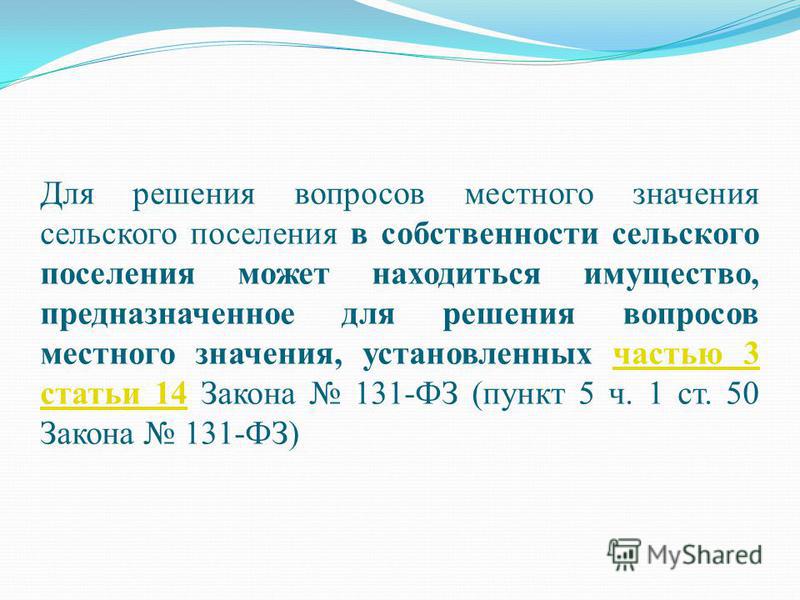 Для решения вопросов местного значения сельского поселения в собственности сельского поселения может находиться имущество, предназначенное для решения вопросов местного значения, установленных частью 3 статьи 14 Закона № 131-ФЗ (пункт 5 ч. 1 ст. 50 Закона № 131-ФЗ)

MyShared